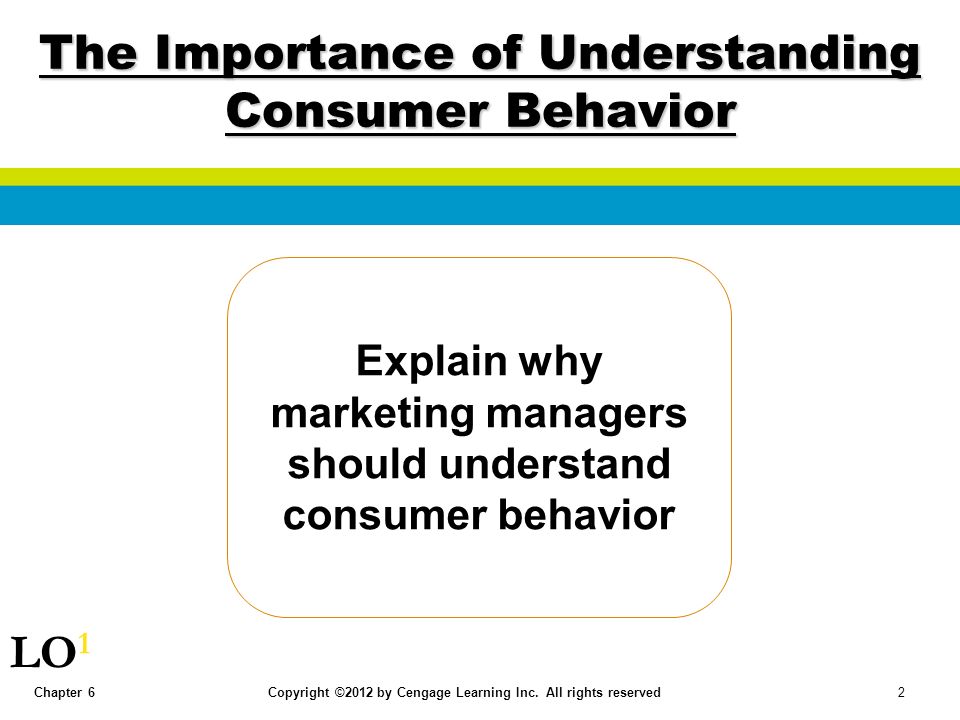 The Importance of Understanding Consumer Behavior

Explain why marketing managers should understand consumer behavior

LO$^1$

Chapter 6

Copyright ©2012 by Cengage Learning Inc. All rights reserved

2